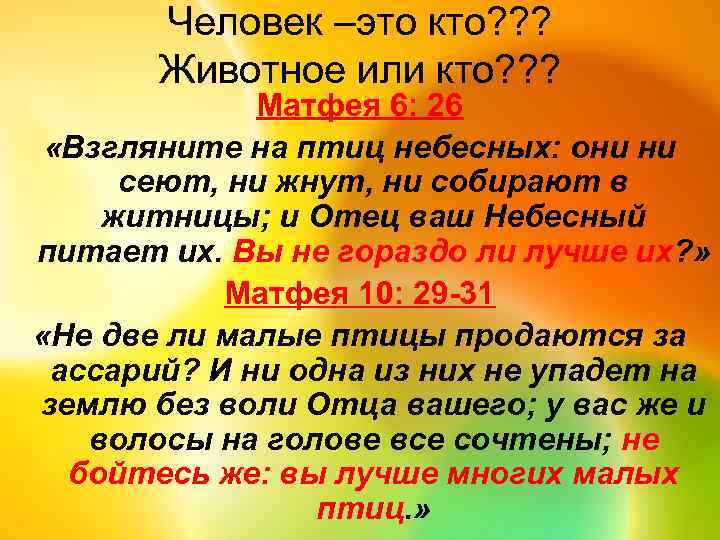 Человек –это кто???
Животное или кто???

Матфея 6: 26

«Взгляните на птиц небесных: они ни сеют, ни жнут, ни собирают в житницы; и Отец ваш Небесный питает их. Вы не гораздо ли лучше их?»

Матфея 10: 29-31

«Не две ли малые птицы продаются за ассарий? И ни одна из них не упадет на землю без воли Отца вашего; у вас же и волосы на голове все сочтены; не бойтесь же: вы лучше многих малых птиц.»